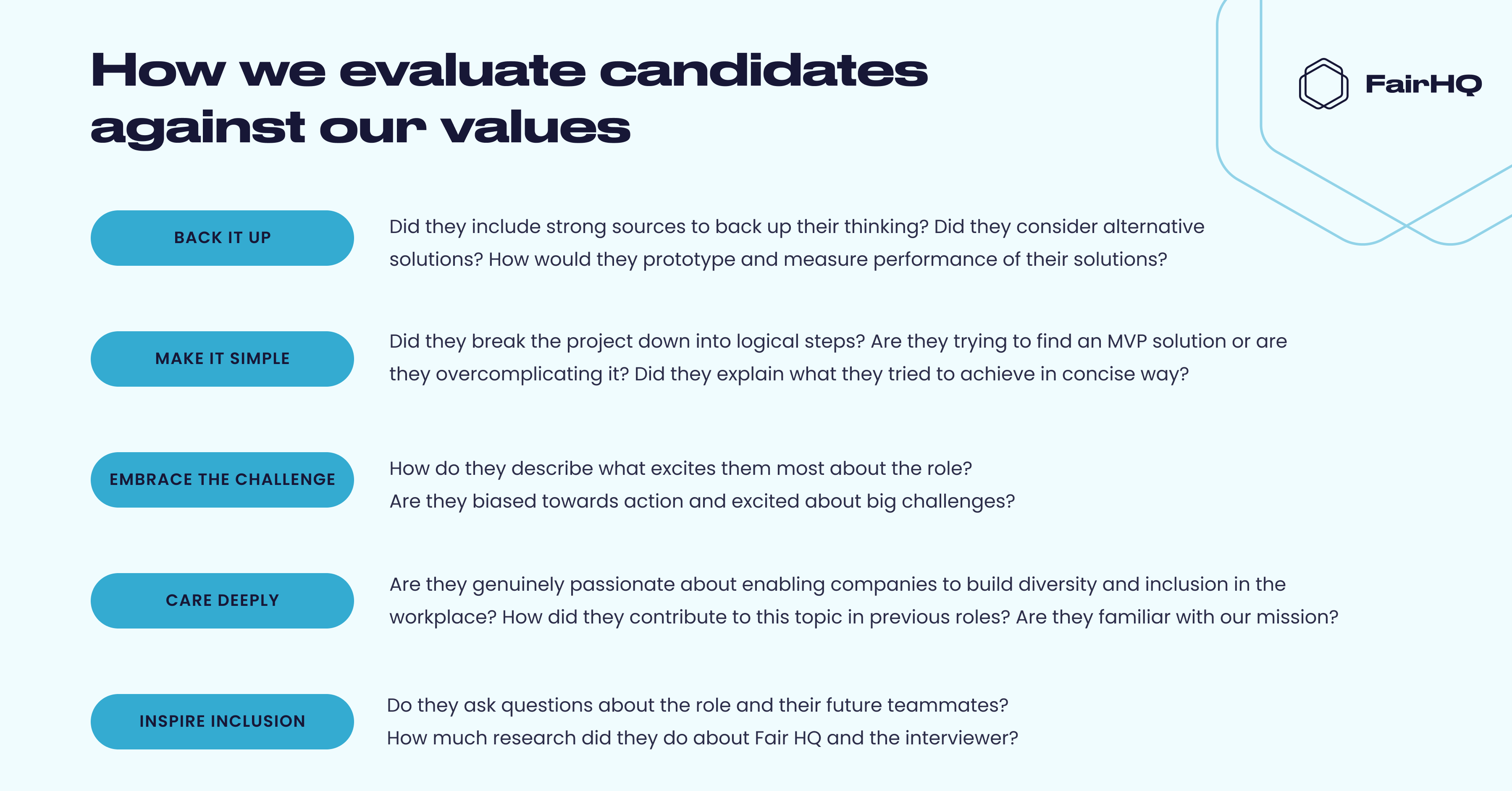 How we evaluate candidates against our values

FairHQ

BACK IT UP

Did they include strong sources to back up their thinking? Did they consider alternative solutions? How would they prototype and measure performance of their solutions?

MAKE IT SIMPLE

Did they break the project down into logical steps? Are they trying to find an MVP solution or are they overcomplicating it? Did they explain what they tried to achieve in concise way?

EMBRACE THE CHALLENGE

How do they describe what excites them most about the role?
Are they biased towards action and excited about big challenges?

CARE DEEPLY

Are they genuinely passionate about enabling companies to build diversity and inclusion in the workplace? How did they contribute to this topic in previous roles? Are they familiar with our mission?

INSPIRE INCLUSION

Do they ask questions about the role and their future teammates?
How much research did they do about Fair HQ and the interviewer?